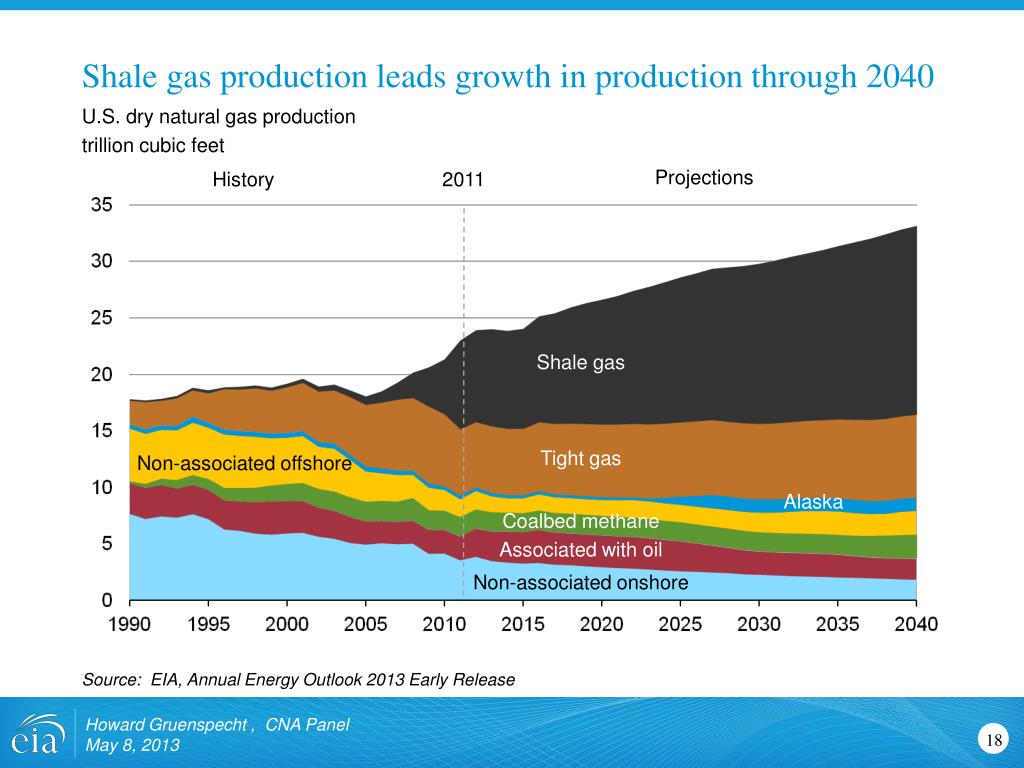 Shale gas production leads growth in production through 2040

U.S. dry natural gas production
trillion cubic feet

History

2011

Projections

35
30
25
20
15
10
5
0

Shale gas

Tight gas

Non-associated offshore

Alaska

Coalbed methane

Associated with oil

Non-associated onshore

1990 1995 2000 2005 2010 2015 2020 2025 2030 2035 2040

Source: EIA, Annual Energy Outlook 2013 Early Release

eia

Howard Gruenspecht , CNA Panel
May 8, 2013

18